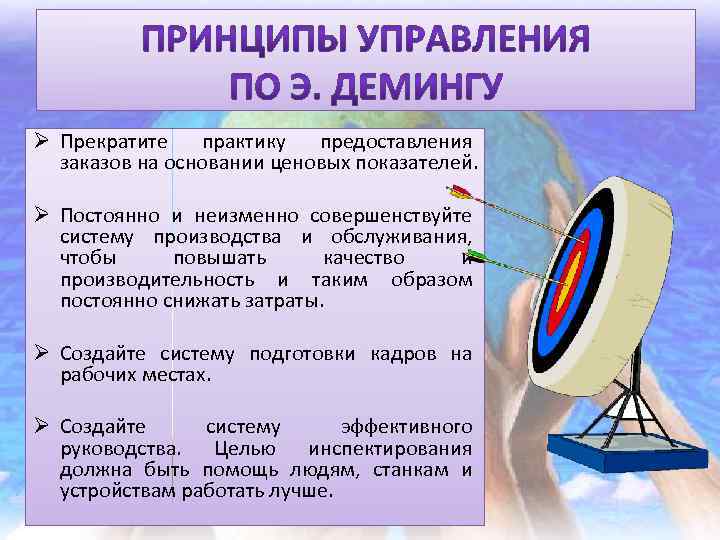 ПРИНЦИПЫ УПРАВЛЕНИЯ ПО Э. ДЕМИНГУ

➢ Прекратите практику предоставления заказов на основании ценовых показателей.

➢ Постоянно и неизменно совершенствуйте систему производства и обслуживания, чтобы повышать качество и производительность и таким образом постоянно снижать затраты.

➢ Создайте систему подготовки кадров на рабочих местах.

➢ Создайте систему эффективного руководства. Целью инспектирования должна быть помощь людям, станкам и устройствам работать лучше.